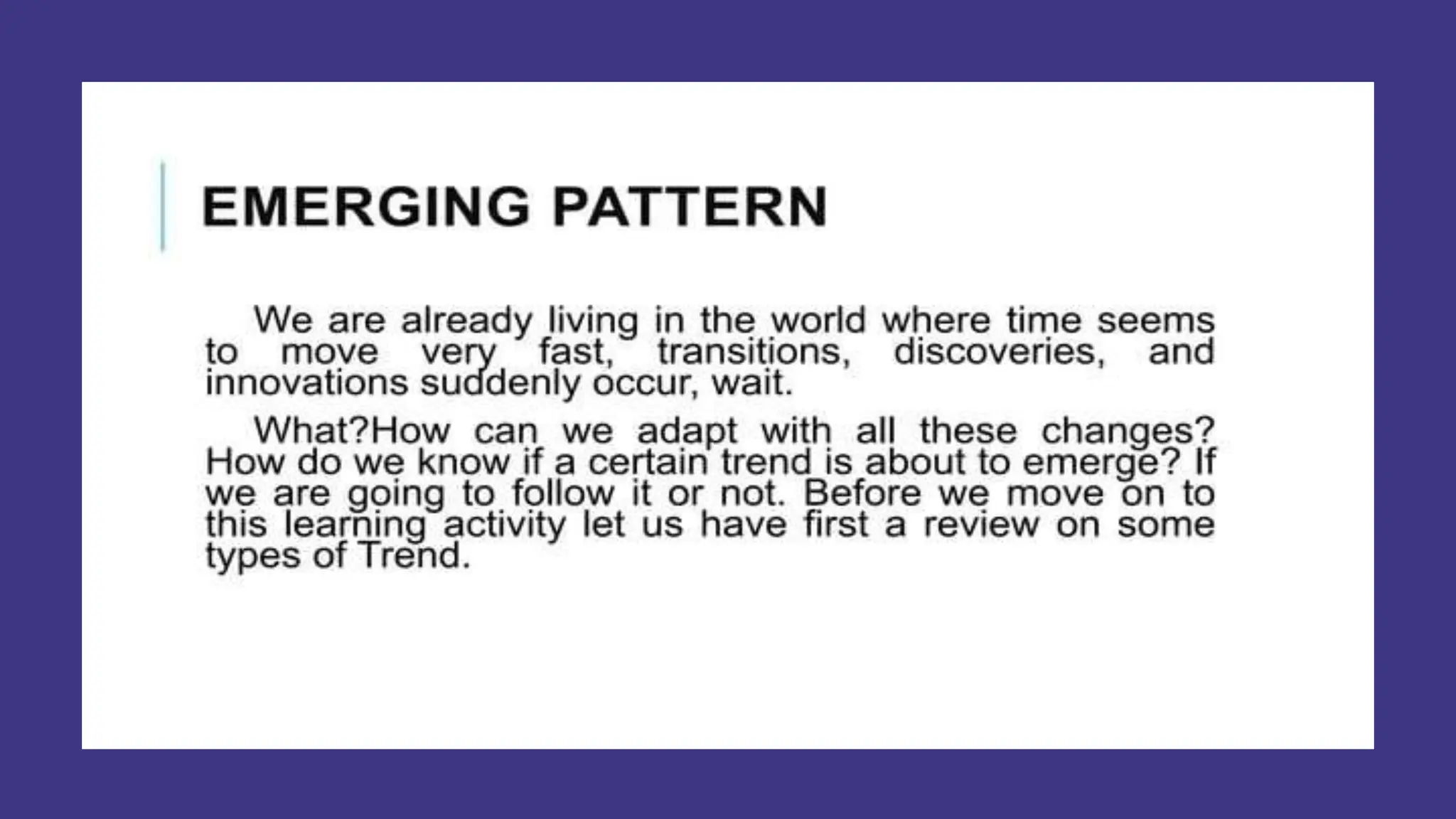 EMERGING PATTERN

We are already living in the world where time seems to move very fast, transitions, discoveries, and innovations suddenly occur, wait.

What?How can we adapt with all these changes? How do we know if a certain trend is about to emerge? If we are going to follow it or not. Before we move on to this learning activity let us have first a review on some types of Trend.